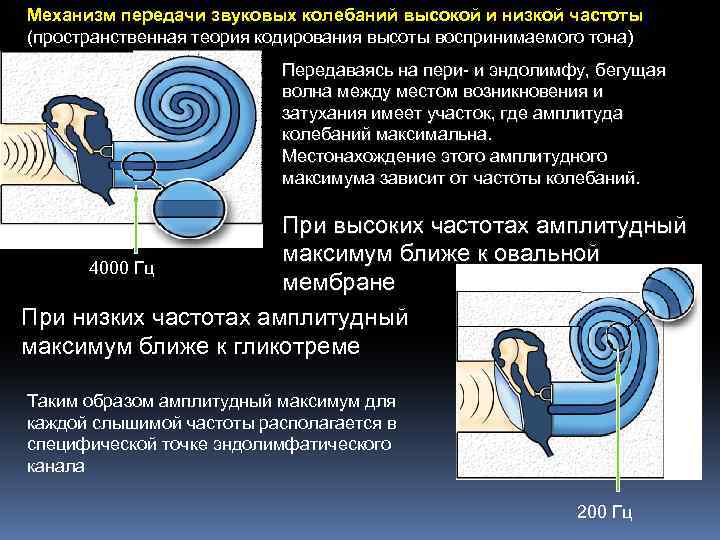 Механизм передачи звуковых колебаний высокой и низкой частоты (пространственная теория кодирования высоты воспринимаемого тона)

Передаваясь на пери- и эндолимфу, бегущая волна между местом возникновения и затухания имеет участок, где амплитуда колебаний максимальна. Местонахождение этого амплитудного максимума зависит от частоты колебаний.

4000 Гц

При высоких частотах амплитудный максимум ближе к овальной мембране

При низких частотах амплитудный максимум ближе к гликотреме

Таким образом амплитудный максимум для каждой слышимой частоты располагается в специфической точке эндолимфатического канала

200 Гц